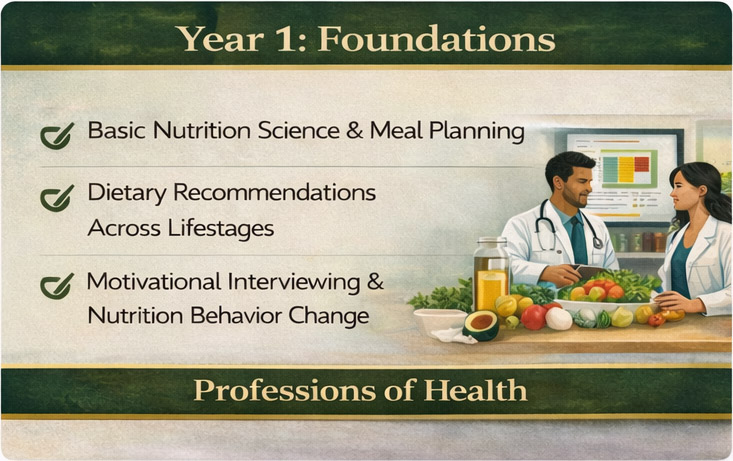 Year 1: Foundations

Basic Nutrition Science & Meal Planning

Dietary Recommendations Across Lifestages

Motivational Interviewing & Nutrition Behavior Change

Professions of Health